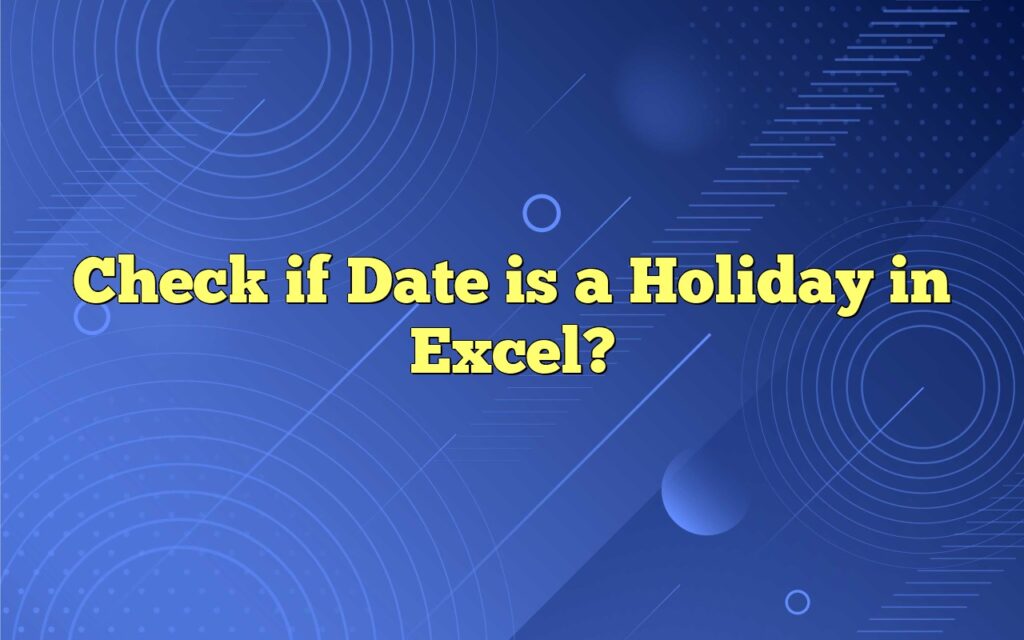 Check if Date is a Holiday in Excel?